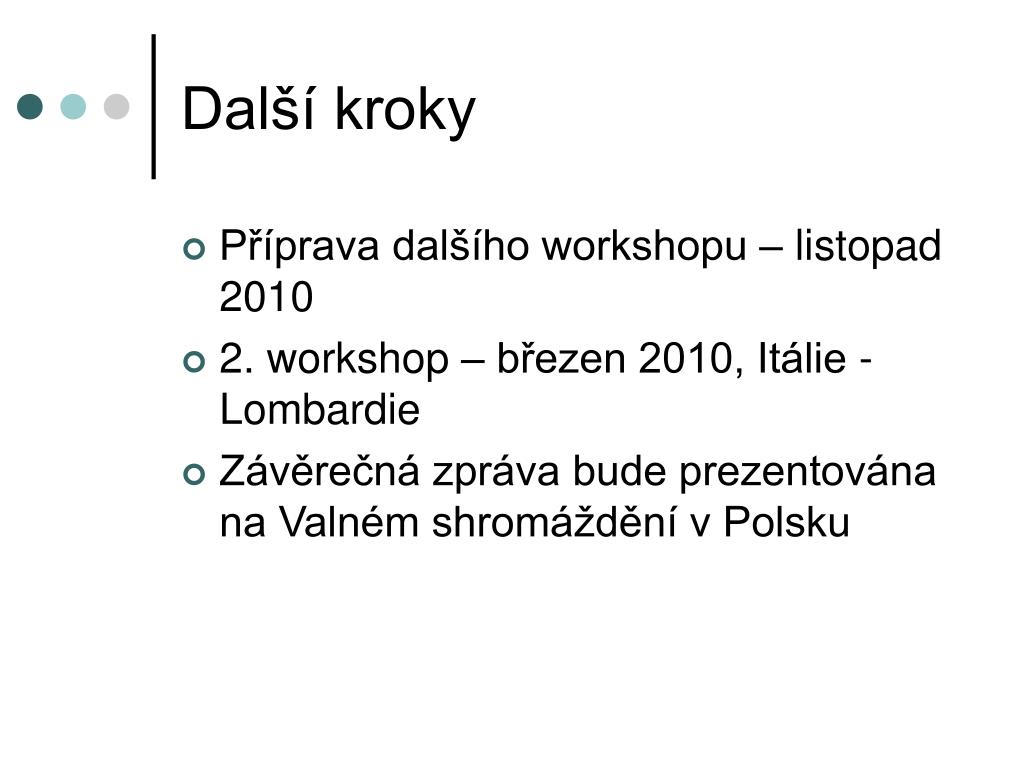 Další kroky

Příprava dalšího workshopu – listopad 2010

2. workshop – březen 2010, Itálie - Lombardie

Závěrečná zpráva bude prezentována na Valném shromáždění v Polsku